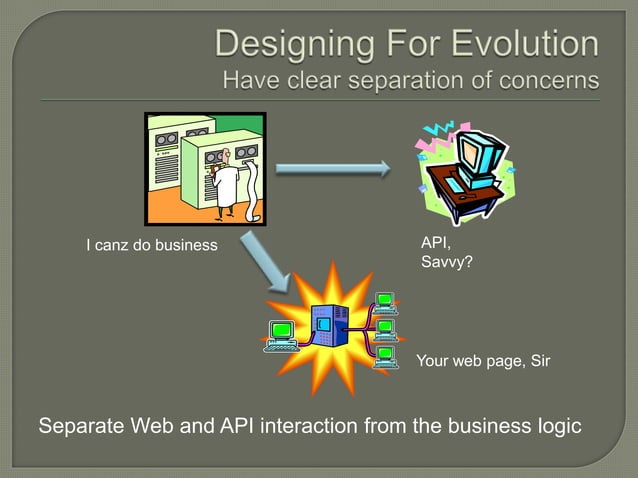 Designing For Evolution
Have clear separation of concerns

I canz do business

API,
Savvy?

Your web page, Sir

Separate Web and API interaction from the business logic